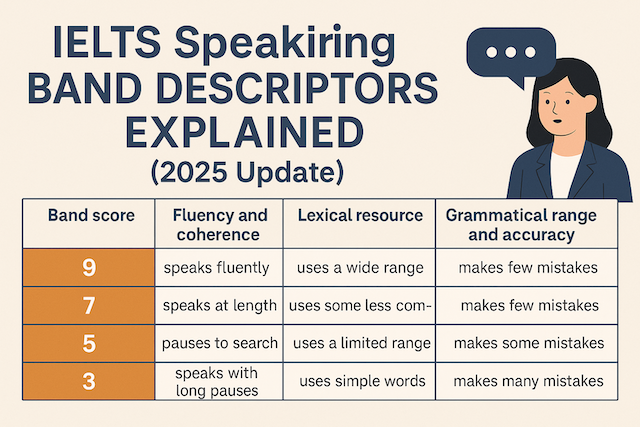 IELTS Speakiring BAND DESCRIPTORS EXPLAINED (2025 Update)

| Band score | Fluency and coherence | Lexical resource | Grammatical range and accuracy |
|---|---|---|---|
| 9 | speaks fluently | uses a wide range | makes few mistakes |
| 7 | speaks at length | uses some less com- | makes few mistakes |
| 5 | pauses to search | uses a limited range | makes some mistakes |
| 3 | speaks with long pauses | uses simple words | makes many mistakes |